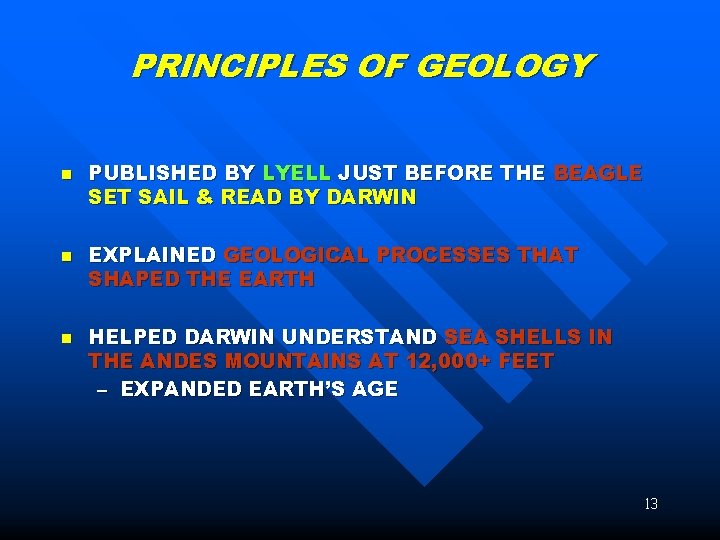 PRINCIPLES OF GEOLOGY

- PUBLISHED BY LYELL JUST BEFORE THE BEAGLE SET SAIL & READ BY DARWIN

- EXPLAINED GEOLOGICAL PROCESSES THAT SHAPED THE EARTH

- HELPED DARWIN UNDERSTAND SEA SHELLS IN THE ANDES MOUNTAINS AT 12,000+ FEET
  – EXPANDED EARTH'S AGE

13